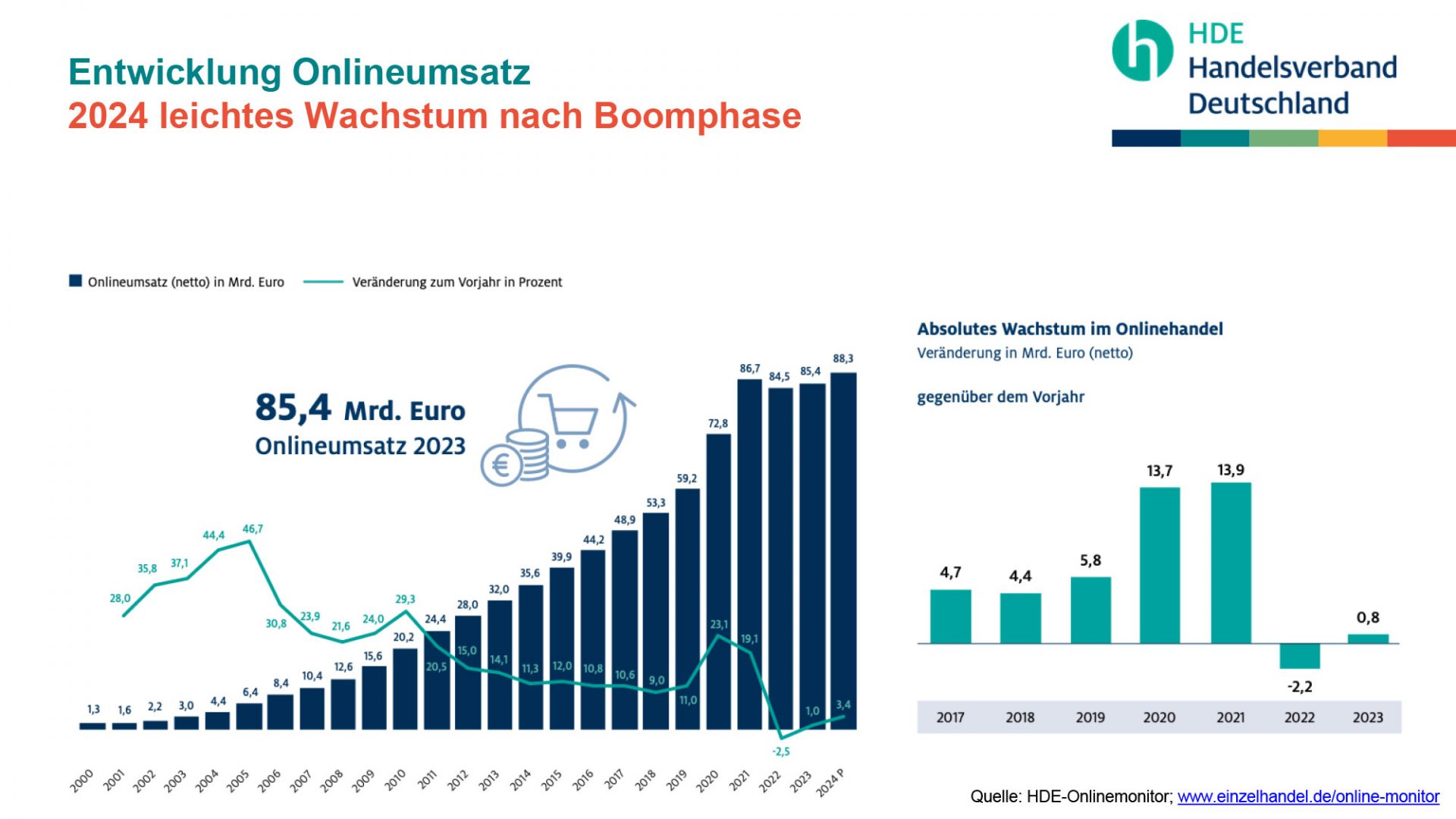 Entwicklung Onlineumsatz
2024 leichtes Wachstum nach Boomphase

HDE
Handelsverband
Deutschland

Onlineumsatz (netto) in Mrd. Euro
Veränderung zum Vorjahr in Prozent

85,4 Mrd. Euro
Onlineumsatz 2023

1,3 1,6 2,2 3,0 4,4 6,4 8,4 10,4 12,6 15,6 20,2 24,4 28,0 32,0 35,6 39,9 44,2 48,9 53,3 59,2 72,8 86,7 84,5 85,4 88,3

28,0 35,8 37,1 44,4 46,7 30,8 23,9 21,6 24,0 29,3 20,5 15,0 14,1 11,3 12,0 10,8 10,6 9,0 11,0 23,1 19,1 -2,5 1,0 3,4

2000 2001 2002 2003 2004 2005 2006 2007 2008 2009 2010 2011 2012 2013 2014 2015 2016 2017 2018 2019 2020 2021 2022 2023 2024 P

Absolutes Wachstum im Onlinehandel
Veränderung in Mrd. Euro (netto)

gegenüber dem Vorjahr

4,7 4,4 5,8 13,7 13,9 -2,2 0,8

2017 2018 2019 2020 2021 2022 2023

Quelle: HDE-Onlinemonitor; www.einzelhandel.de/online-monitor